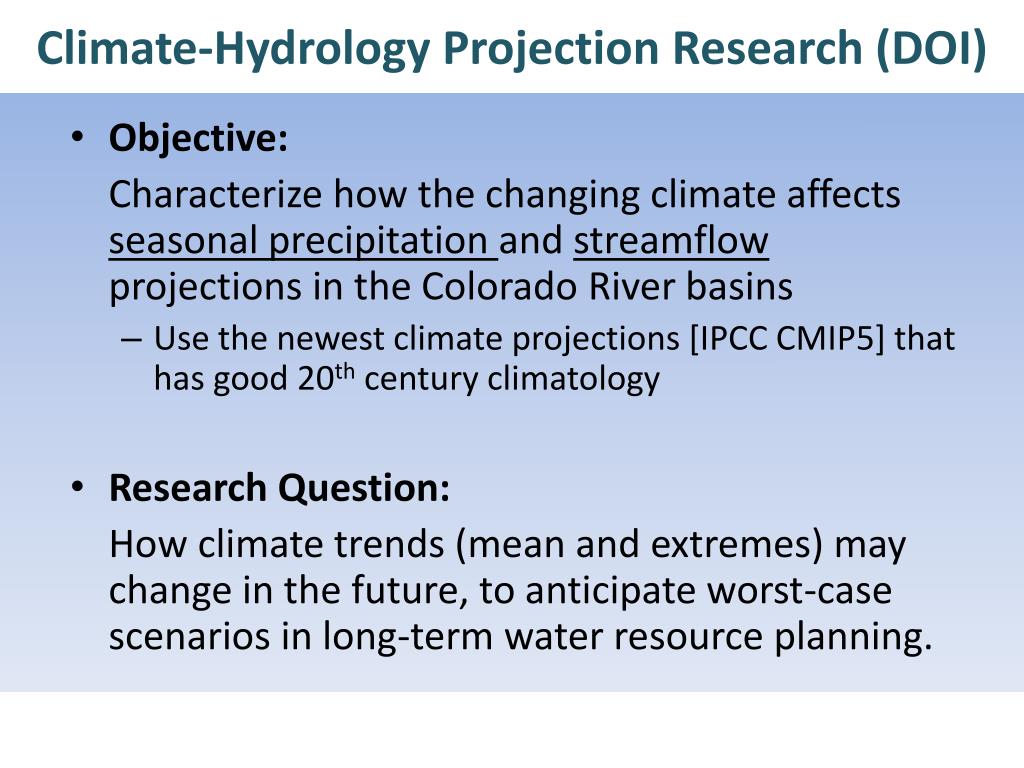 Climate-Hydrology Projection Research (DOI)

• Objective:

Characterize how the changing climate affects seasonal precipitation and streamflow projections in the Colorado River basins

– Use the newest climate projections [IPCC CMIP5] that has good 20$^{th}$ century climatology

• Research Question:

How climate trends (mean and extremes) may change in the future, to anticipate worst-case scenarios in long-term water resource planning.